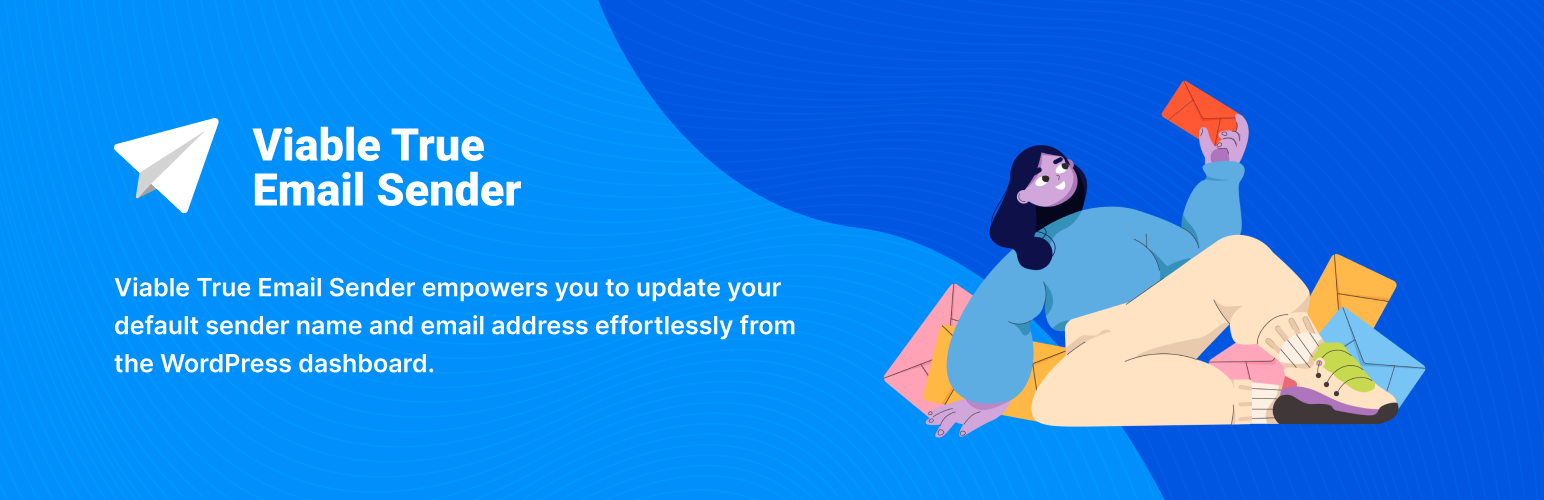 Viable True Email Sender

Viable True Email Sender empowers you to update your default sender name and email address effortlessly from the WordPress dashboard.